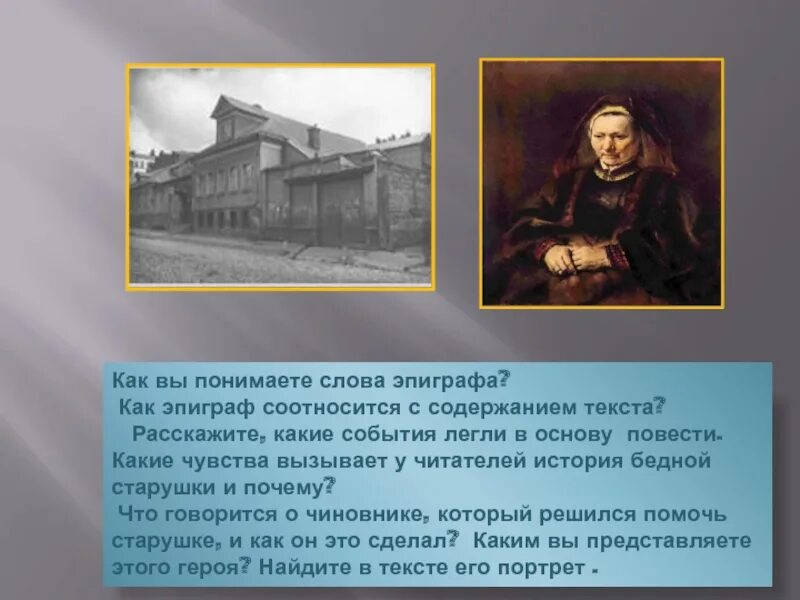 Как вы понимаете слова эпиграфа?
Как эпиграф соотносится с содержанием текста?
Расскажите, какие события легли в основу повести.
Какие чувства вызывает у читателей история бедной старушки и почему?
Что говорится о чиновнике, который решился помочь старушке, и как он это сделал? Каким вы представляете этого героя? Найдите в тексте его портрет .